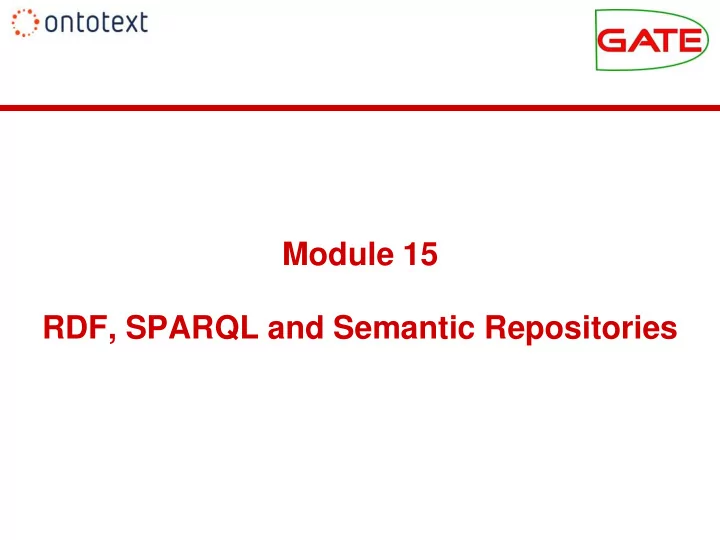 ontotext

GATE

Module 15

RDF, SPARQL and Semantic Repositories